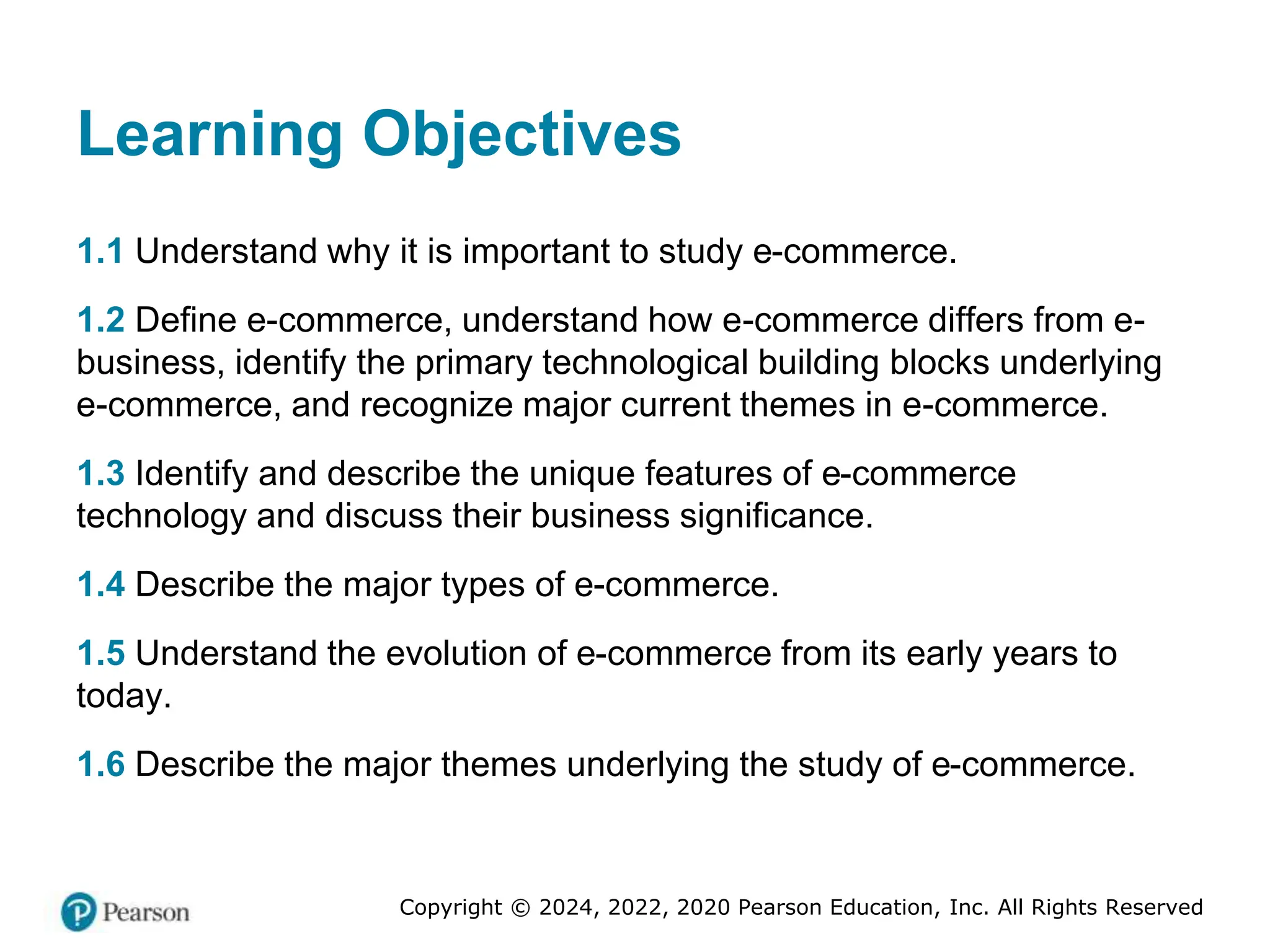 Learning Objectives

1.1 Understand why it is important to study e-commerce.

1.2 Define e-commerce, understand how e-commerce differs from e-business, identify the primary technological building blocks underlying e-commerce, and recognize major current themes in e-commerce.

1.3 Identify and describe the unique features of e-commerce technology and discuss their business significance.

1.4 Describe the major types of e-commerce.

1.5 Understand the evolution of e-commerce from its early years to today.

1.6 Describe the major themes underlying the study of e-commerce.

Pearson

Copyright © 2024, 2022, 2020 Pearson Education, Inc. All Rights Reserved